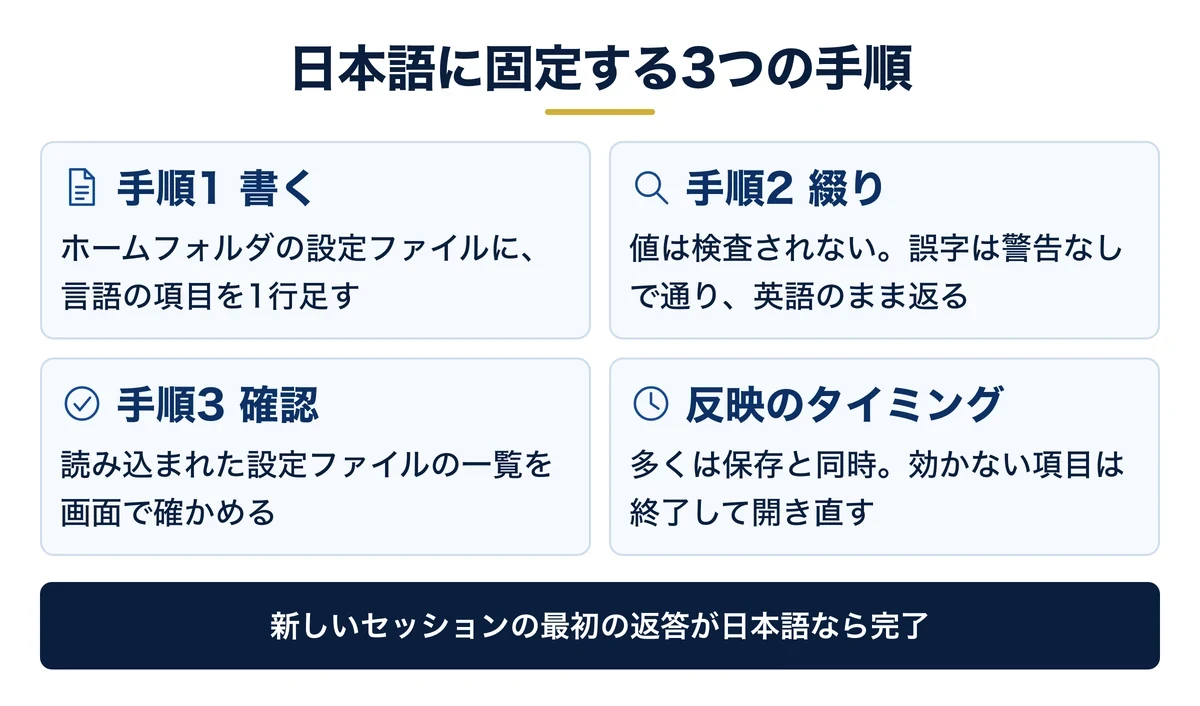 日本語に固定する3つの手順

手順1 書く
ホームフォルダの設定ファイルに、言語の項目を1行足す

手順2 綴り
値は検査されない。誤字は警告なしで通り、英語のまま返る

手順3 確認
読み込まれた設定ファイルの一覧を画面で確かめる

反映のタイミング
多くは保存と同時。効かない項目は終了して開き直す

新しいセッションの最初の返答が日本語なら完了